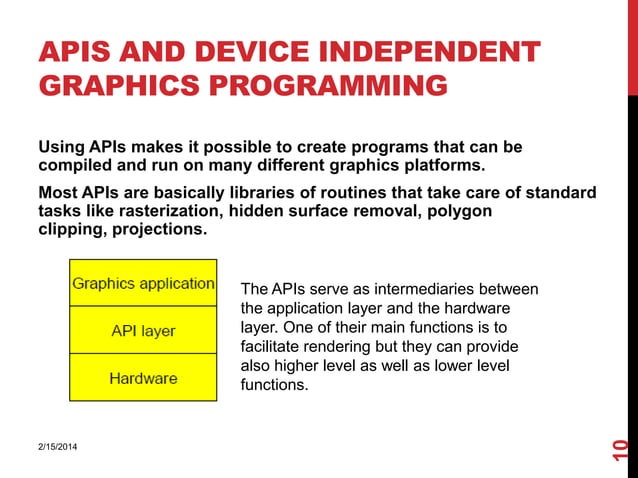 APIS AND DEVICE INDEPENDENT GRAPHICS PROGRAMMING

Using APIs makes it possible to create programs that can be compiled and run on many different graphics platforms.

Most APIs are basically libraries of routines that take care of standard tasks like rasterization, hidden surface removal, polygon clipping, projections.

Graphics application

API layer

Hardware

The APIs serve as intermediaries between the application layer and the hardware layer. One of their main functions is to facilitate rendering but they can provide also higher level as well as lower level functions.

2/15/2014

10